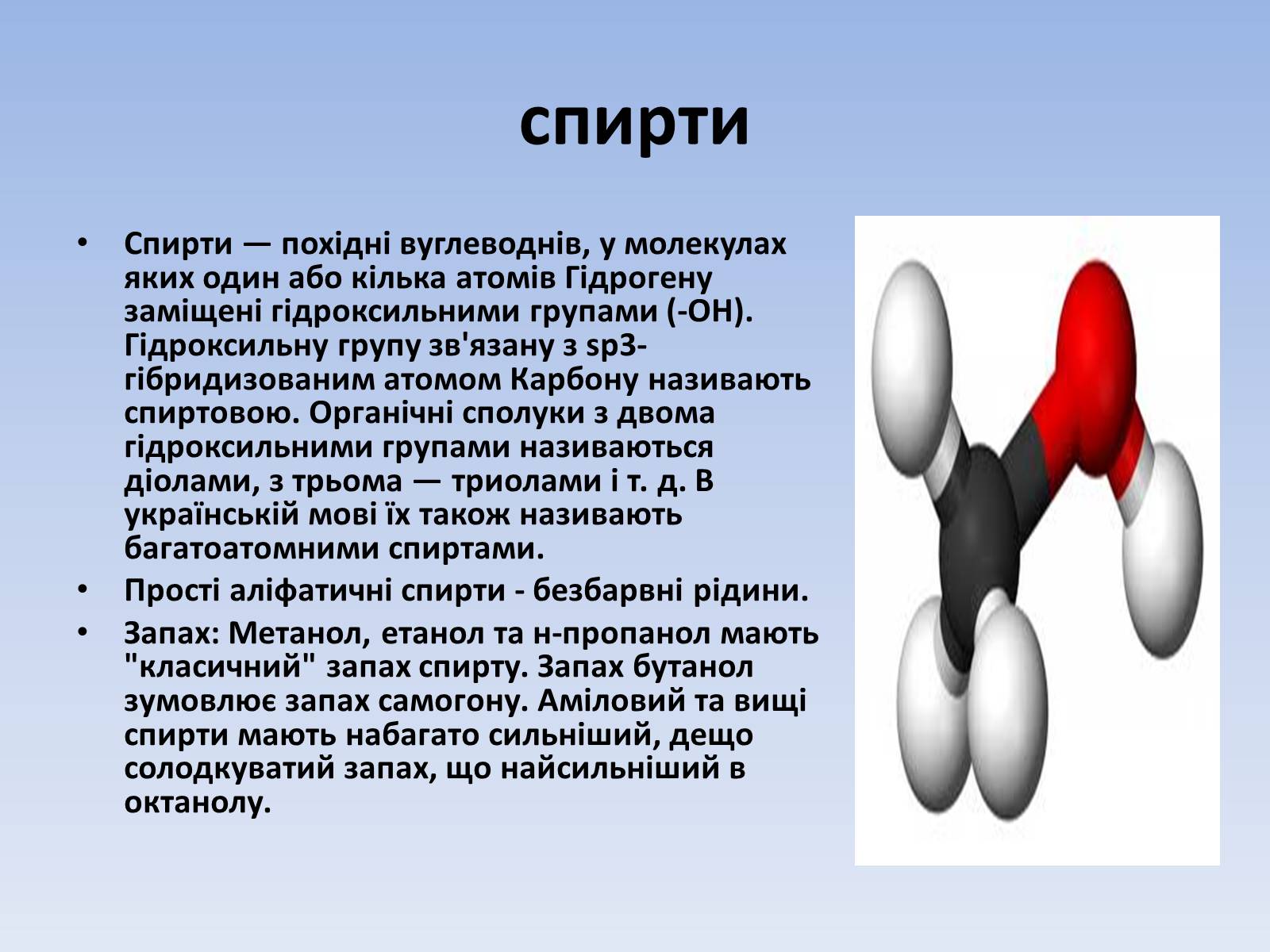 спирти

• Спирти — похідні вуглеводнів, у молекулах яких один або кілька атомів Гідрогену заміщені гідроксильними групами (-OH). Гідроксильну групу зв'язану з sp3-гібридизованим атомом Карбону називають спиртовою. Органічні сполуки з двома гідроксильними групами називаються діолами, з трьома — триолами і т. д. В українській мові їх також називають багатоатомними спиртами.
• Прості аліфатичні спирти - безбарвні рідини.
• Запах: Метанол, етанол та н-пропанол мають "класичний" запах спирту. Запах бутанол зумовлює запах самогону. Аміловий та вищі спирти мають набагато сильніший, дещо солодкуватий запах, що найсильніший в октанолу.